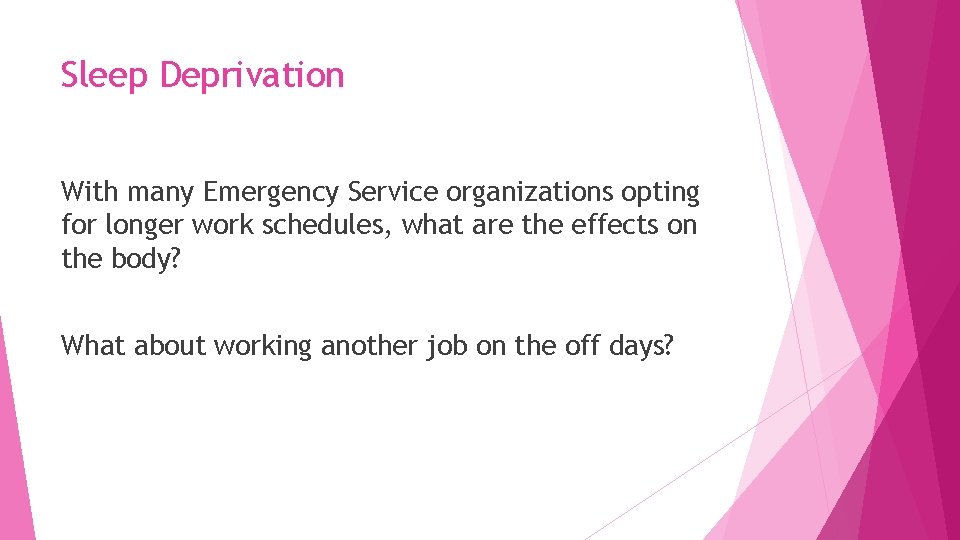 Sleep Deprivation

With many Emergency Service organizations opting for longer work schedules, what are the effects on the body?

What about working another job on the off days?